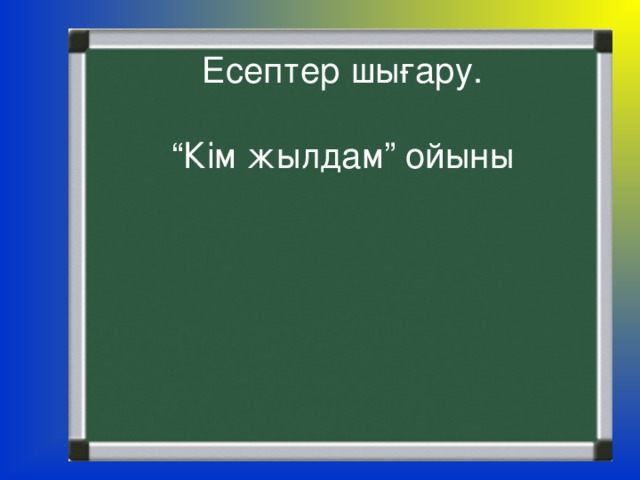 Есептер шығару.

“Кім жылдам” ойыны